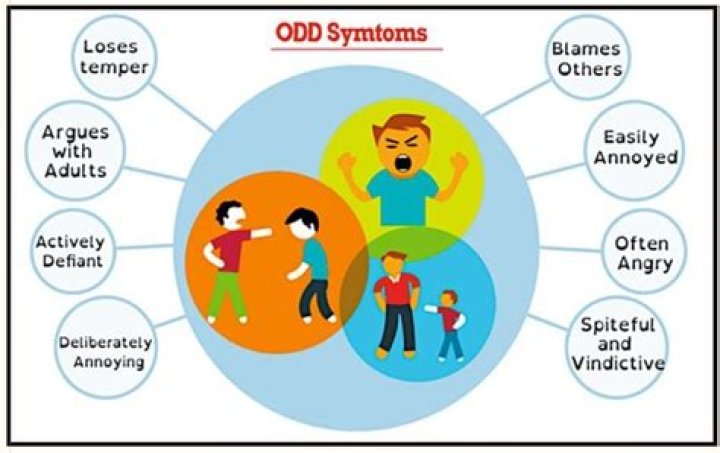 ODD Symtoms

Loses temper

Argues with Adults

Actively Defiant

Deliberately Annoying

Blames Others

Easily Annoyed

Often Angry

Spiteful and Vindictive